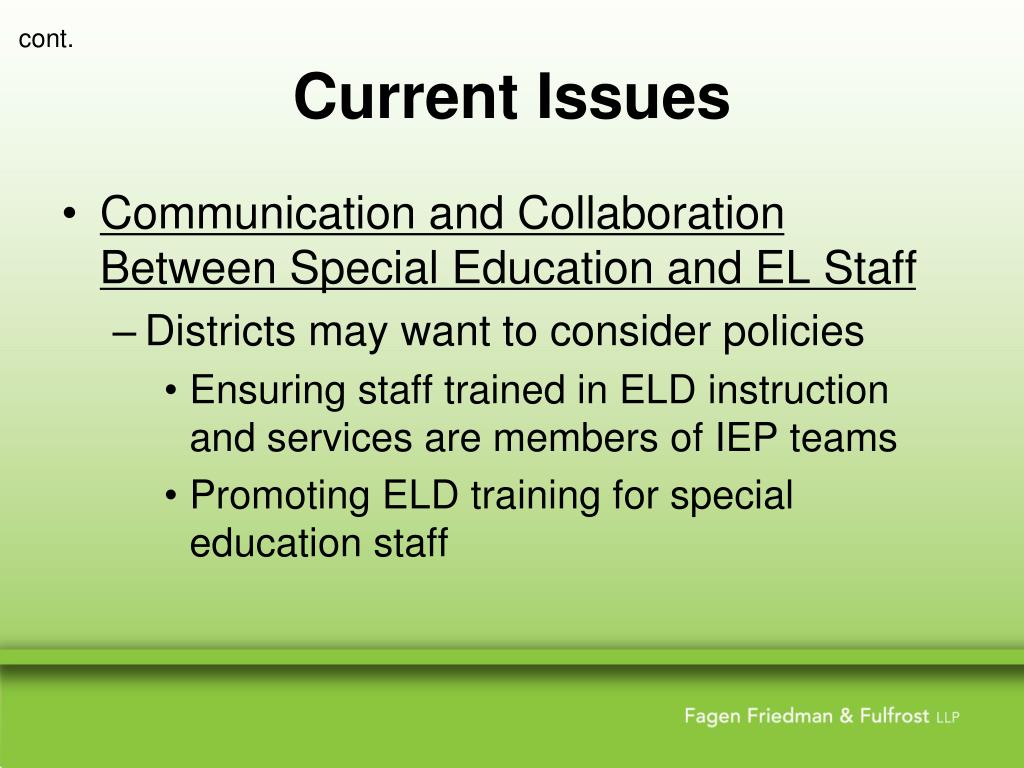 cont.

Current Issues

• Communication and Collaboration Between Special Education and EL Staff
– Districts may want to consider policies
• Ensuring staff trained in ELD instruction and services are members of IEP teams
• Promoting ELD training for special education staff

Fagen Friedman & Fulfrost LLP